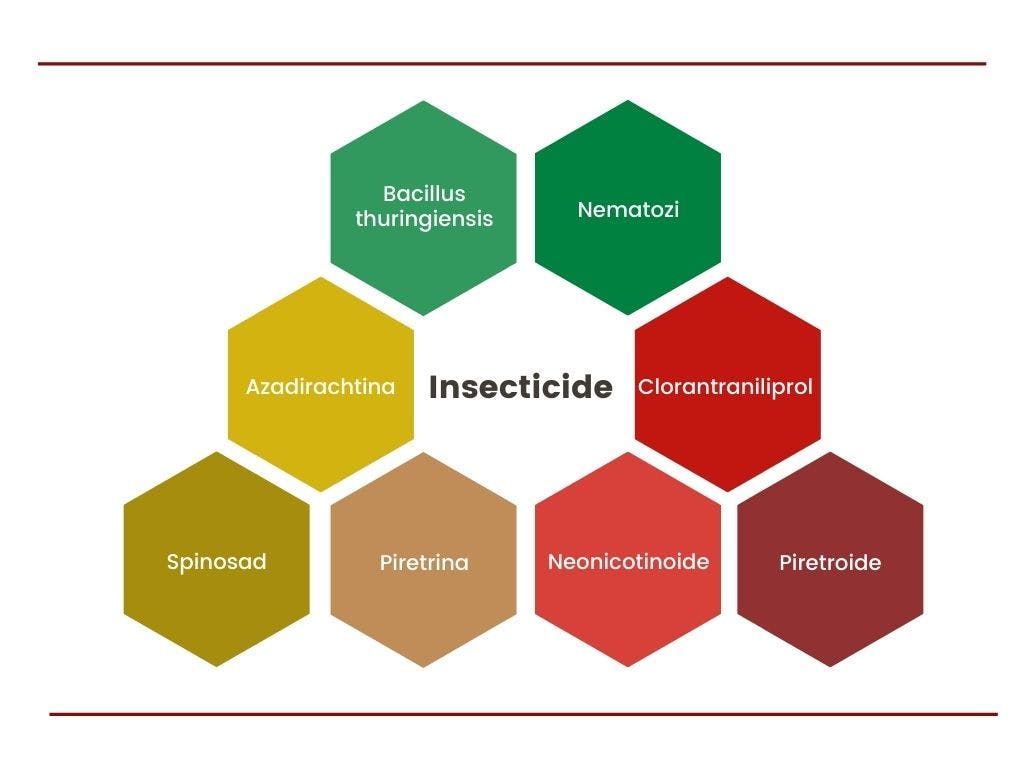 Bacillus thuringiensis

Nematozi

Azadirachtina

Insecticide

Clorantraniliprol

Spinosad

Piretrina

Neonicotinoide

Piretroide